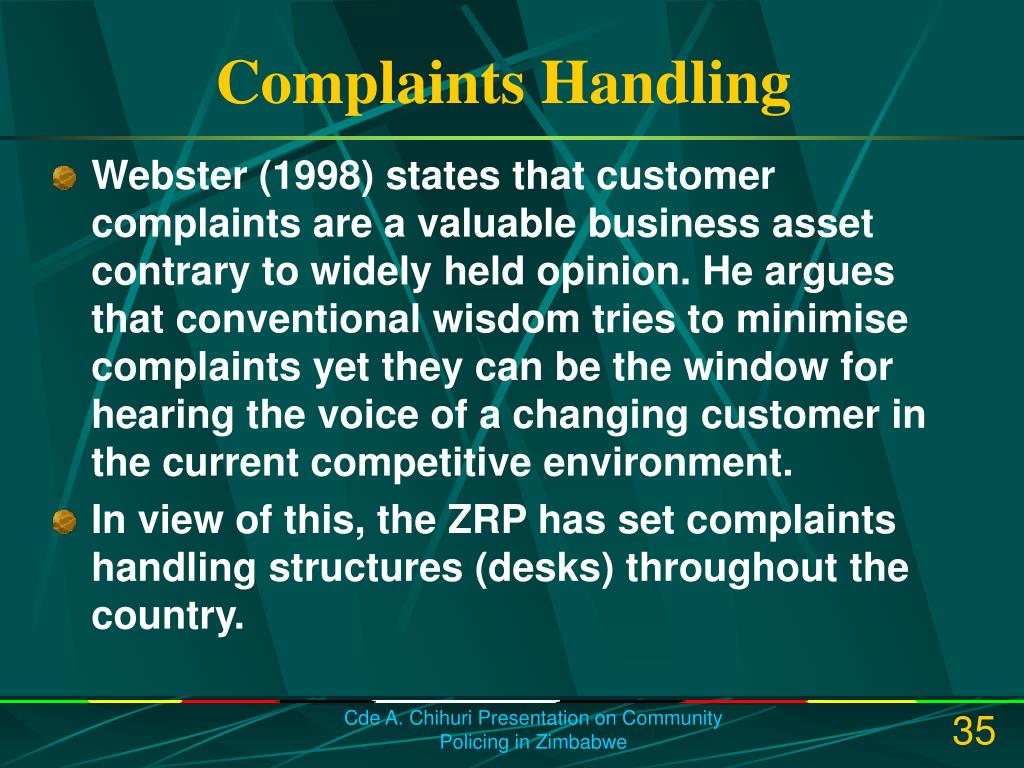 Complaints Handling

Webster (1998) states that customer complaints are a valuable business asset contrary to widely held opinion. He argues that conventional wisdom tries to minimise complaints yet they can be the window for hearing the voice of a changing customer in the current competitive environment.

In view of this, the ZRP has set complaints handling structures (desks) throughout the country.

Cde A. Chihuri Presentation on Community Policing in Zimbabwe

35